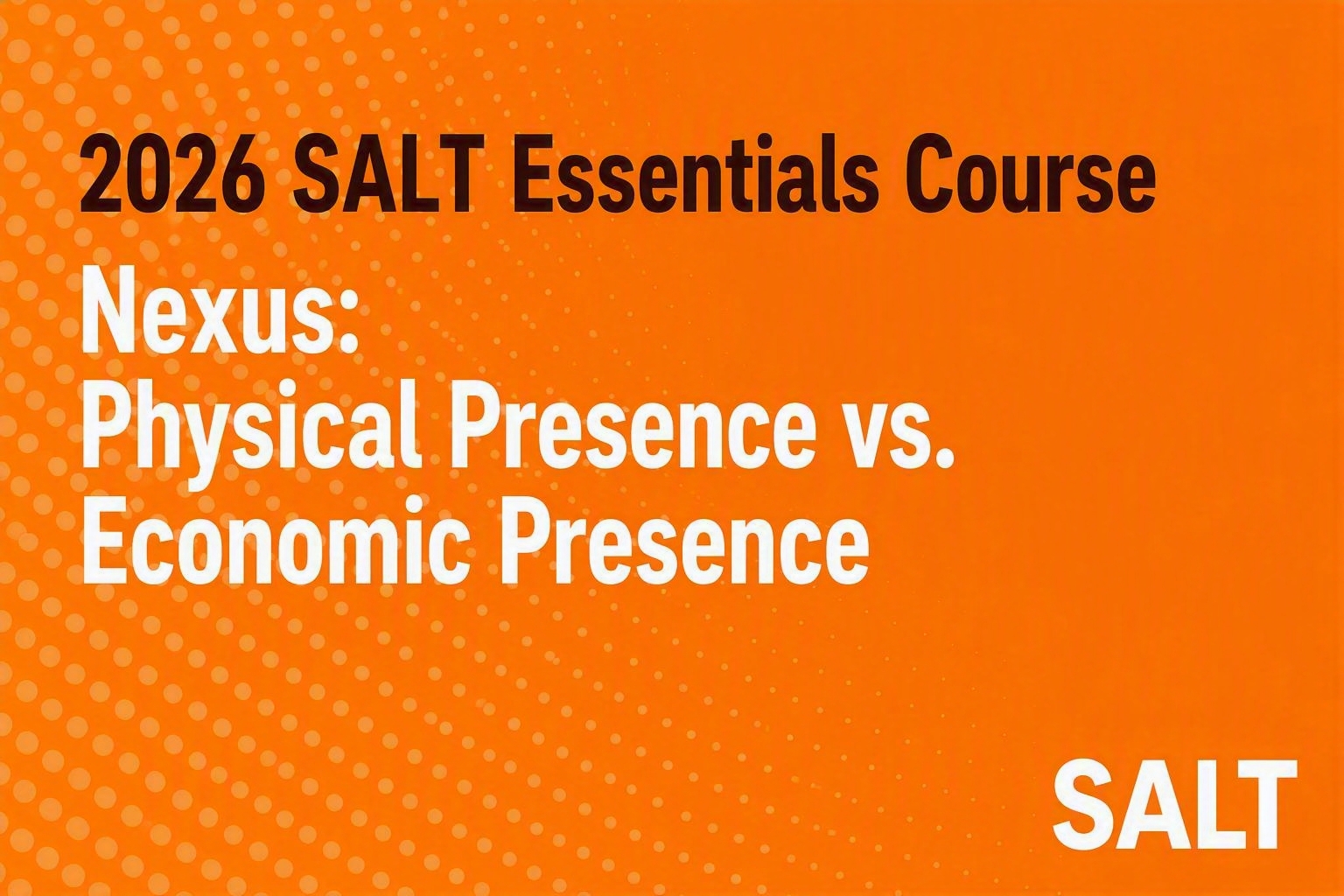 2026 SALT Essentials Course

Nexus:
Physical Presence vs.
Economic Presence

SALT